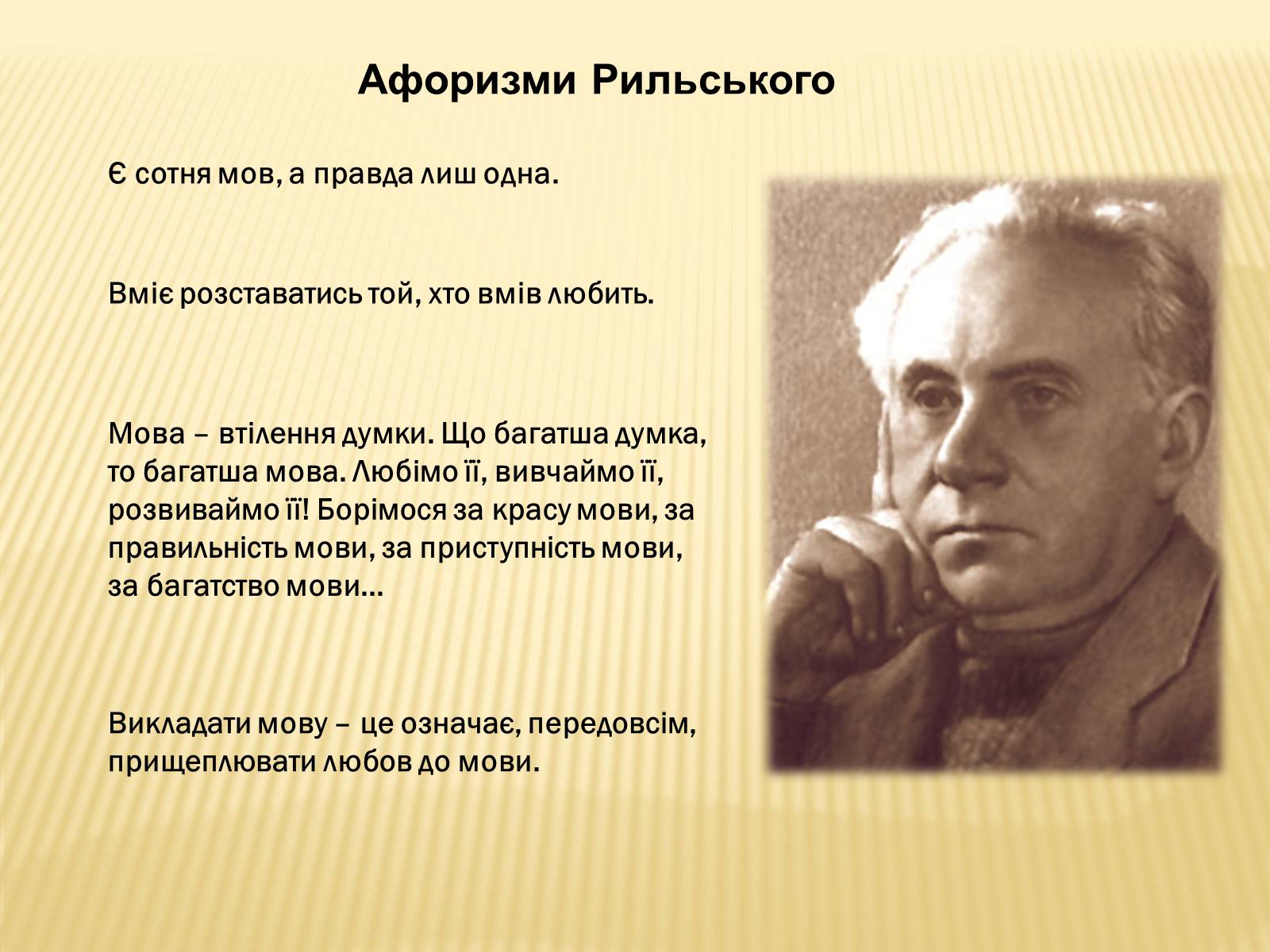 Афоризми Рильського

Є сотня мов, а правда лиш одна.

Вміє розставатись той, хто вмів любить.

Мова – втілення думки. Що багатша думка, то багатша мова. Любімо її, вивчаймо її, розвиваймо її! Борімося за красу мови, за правильність мови, за приступність мови, за багатство мови...

Викладати мову – це означає, передовсім, прищеплювати любов до мови.